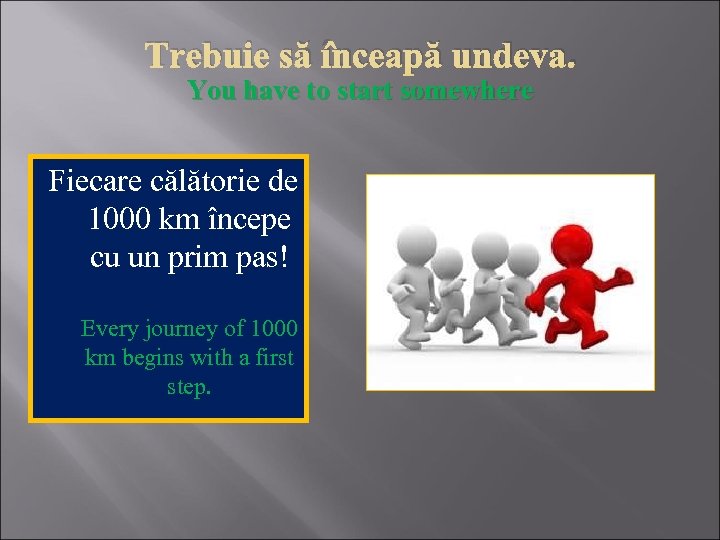 Trebuie să înceapă undeva.
You have to start somewhere

Fiecare călătorie de 1000 km începe cu un prim pas!

Every journey of 1000 km begins with a first step.